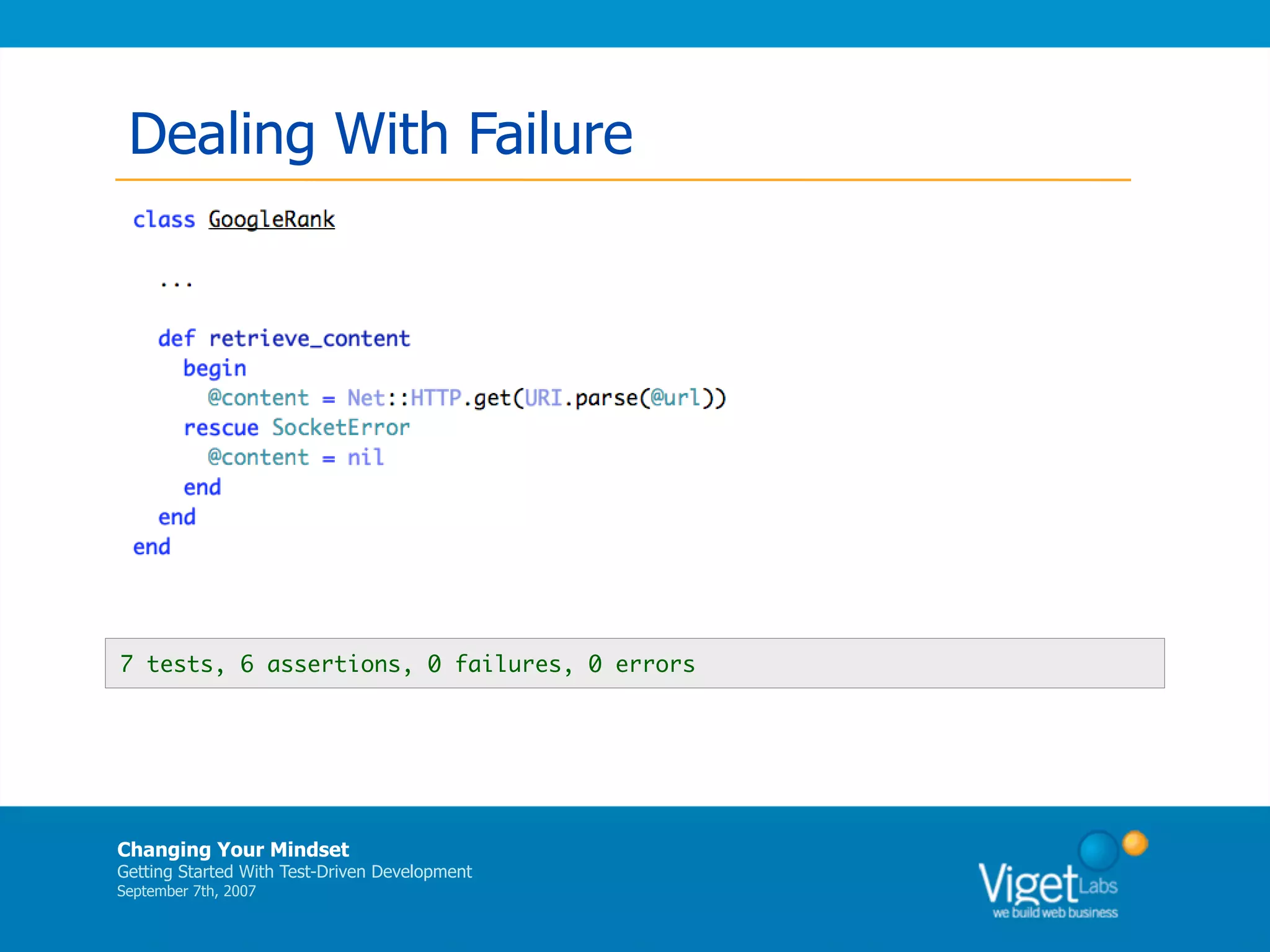 Dealing With Failure

class GoogleRank

  ...

  def retrieve_content
    begin
      @content = Net::HTTP.get(URI.parse(@url))
    rescue SocketError
      @content = nil
    end
  end
end

7 tests, 6 assertions, 0 failures, 0 errors

Changing Your Mindset
Getting Started With Test-Driven Development
September 7th, 2007

Viget Labs
we build web business